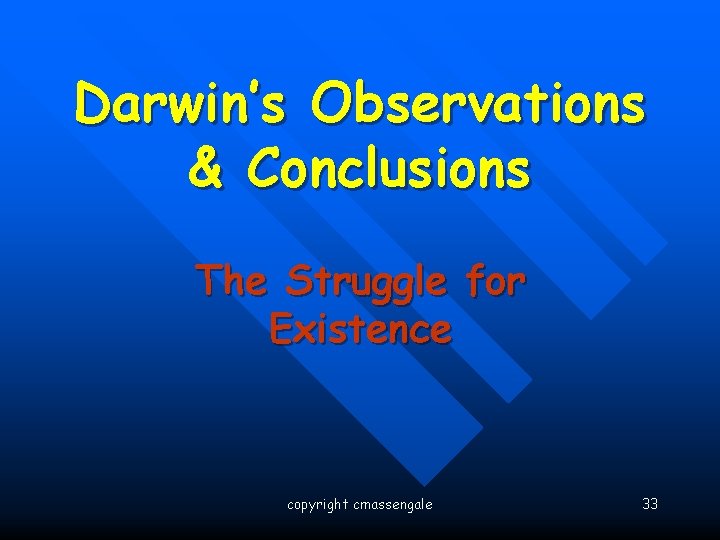 Darwin's Observations & Conclusions

The Struggle for Existence

copyright cmassengale

33